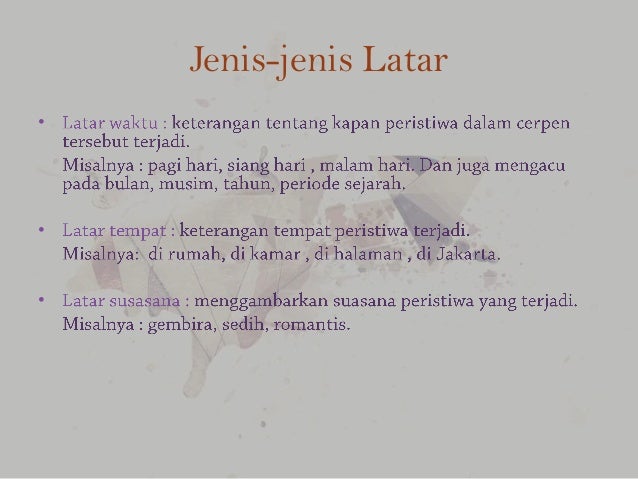 Jenis-jenis Latar

• Latar waktu : keterangan tentang kapan peristiwa dalam cerpen tersebut terjadi.
Misalnya : pagi hari, siang hari , malam hari. Dan juga mengacu pada bulan, musim, tahun, periode sejarah.

• Latar tempat : keterangan tempat peristiwa terjadi.
Misalnya: di rumah, di kamar , di halaman , di Jakarta.

• Latar susasana : menggambarkan suasana peristiwa yang terjadi.
Misalnya : gembira, sedih, romantis.